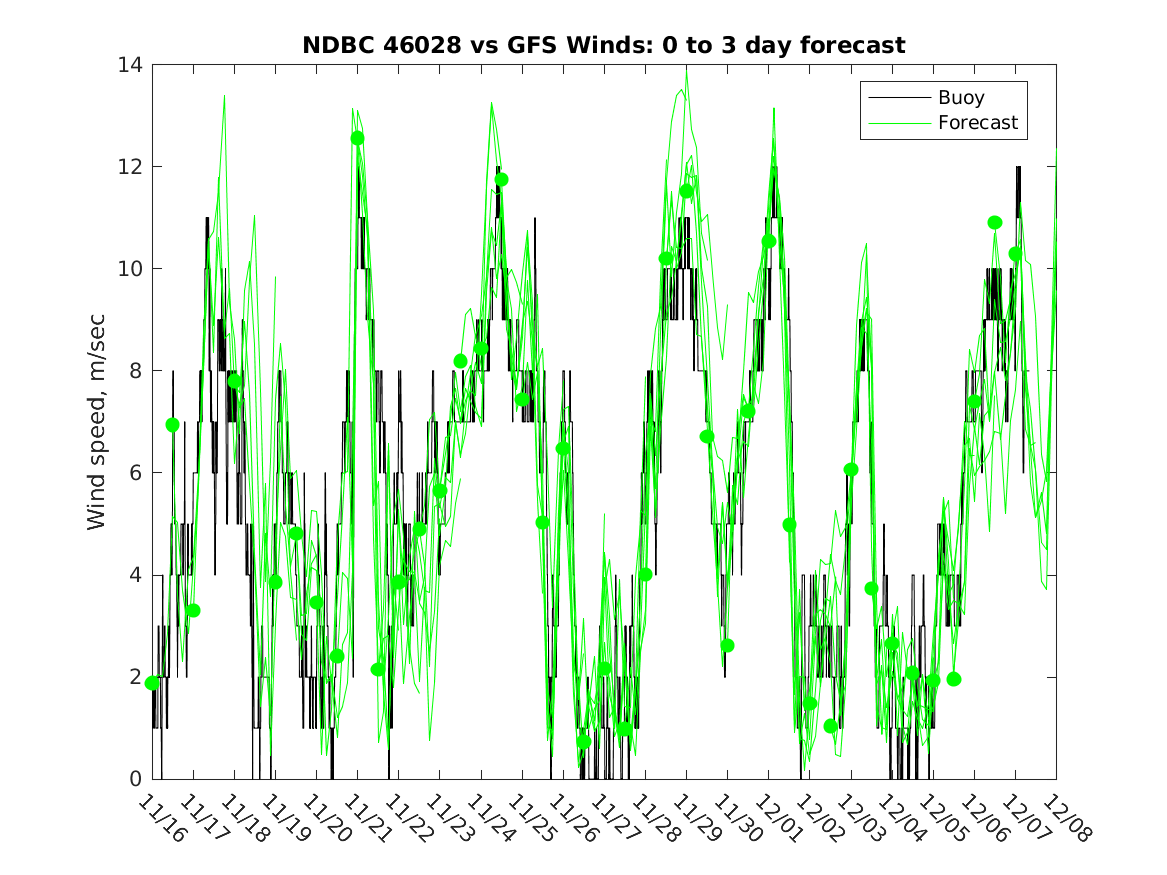 NDBC 46028 vs GFS Winds: 0 to 3 day forecast

Buoy
Forecast

Wind speed, m/sec

14
12
10
8
6
4
2
0

11/16
11/17
11/18
11/19
11/20
11/21
11/22
11/23
11/24
11/25
11/26
11/27
11/28
11/29
11/30
12/01
12/02
12/03
12/04
12/05
12/06
12/07
12/08